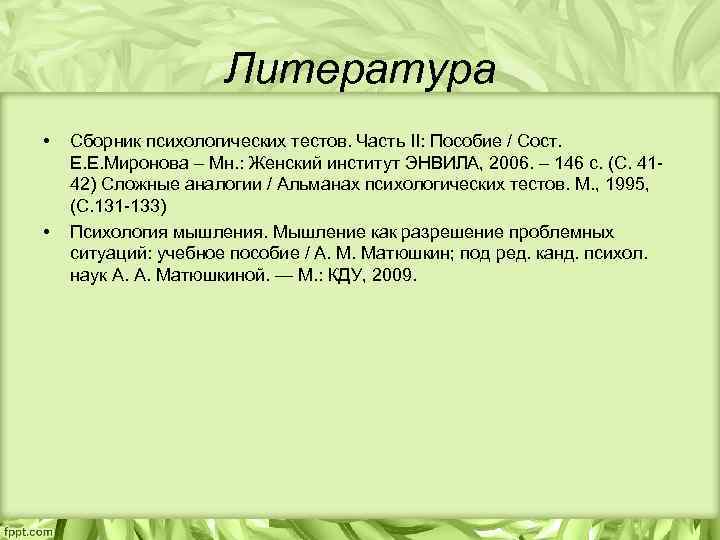 Литература

• Сборник психологических тестов. Часть II: Пособие / Сост. Е.Е.Миронова – Мн.: Женский институт ЭНВИЛА, 2006. – 146 с. (С. 41-42) Сложные аналогии / Альманах психологических тестов. М., 1995, (С.131-133)

• Психология мышления. Мышление как разрешение проблемных ситуаций: учебное пособие / А. М. Матюшкин; под ред. канд. психол. наук А. А. Матюшкиной. — М.: КДУ, 2009.

fppt.com